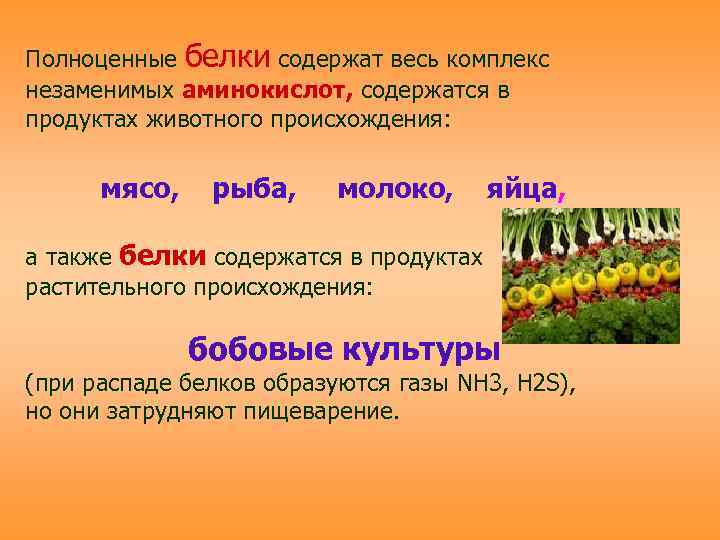 Полноценные белки содержат весь комплекс незаменимых аминокислот, содержатся в продуктах животного происхождения:

мясо, рыба, молоко, яйца,

а также белки содержатся в продуктах растительного происхождения:

бобовые культуры
(при распаде белков образуются газы NH3, H2S), но они затрудняют пищеварение.